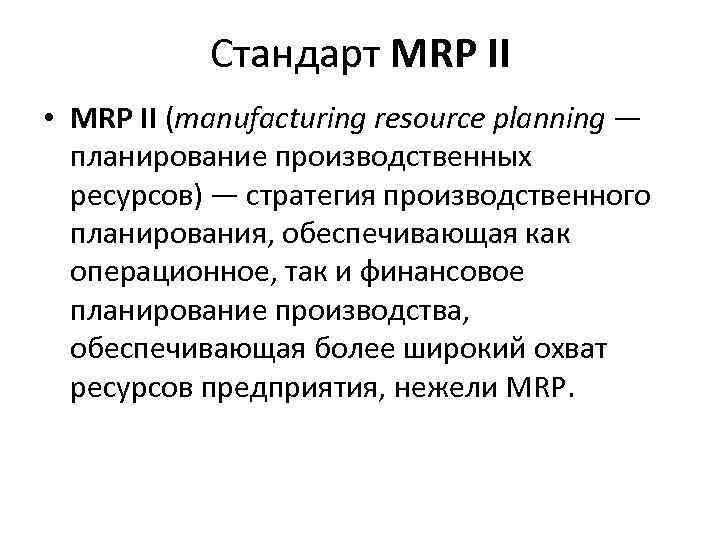 Стандарт MRP II

• MRP II (manufacturing resource planning — планирование производственных ресурсов) — стратегия производственного планирования, обеспечивающая как операционное, так и финансовое планирование производства, обеспечивающая более широкий охват ресурсов предприятия, нежели MRP.